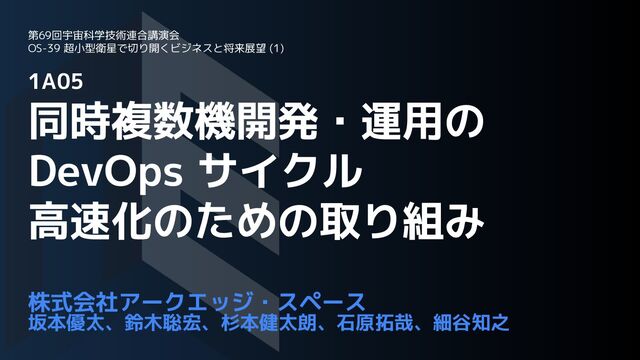 第69回宇宙科学技術連合講演会
OS-39 超小型衛星で切り開くビジネスと将来展望 (1)

1A05

同時複数機開発・運用の DevOps サイクル 高速化のための取り組み

株式会社アークエッジ・スペース
坂本優太、鈴木聡宏、杉本健太朗、石原拓哉、細谷知之